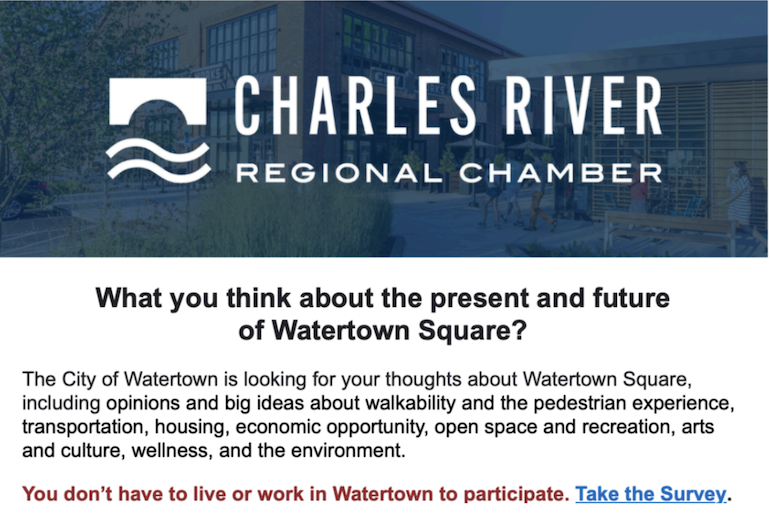 CHARLES RIVER
REGIONAL CHAMBER

What you think about the present and future of Watertown Square?

The City of Watertown is looking for your thoughts about Watertown Square, including opinions and big ideas about walkability and the pedestrian experience, transportation, housing, economic opportunity, open space and recreation, arts and culture, wellness, and the environment.

You don't have to live or work in Watertown to participate. Take the Survey.